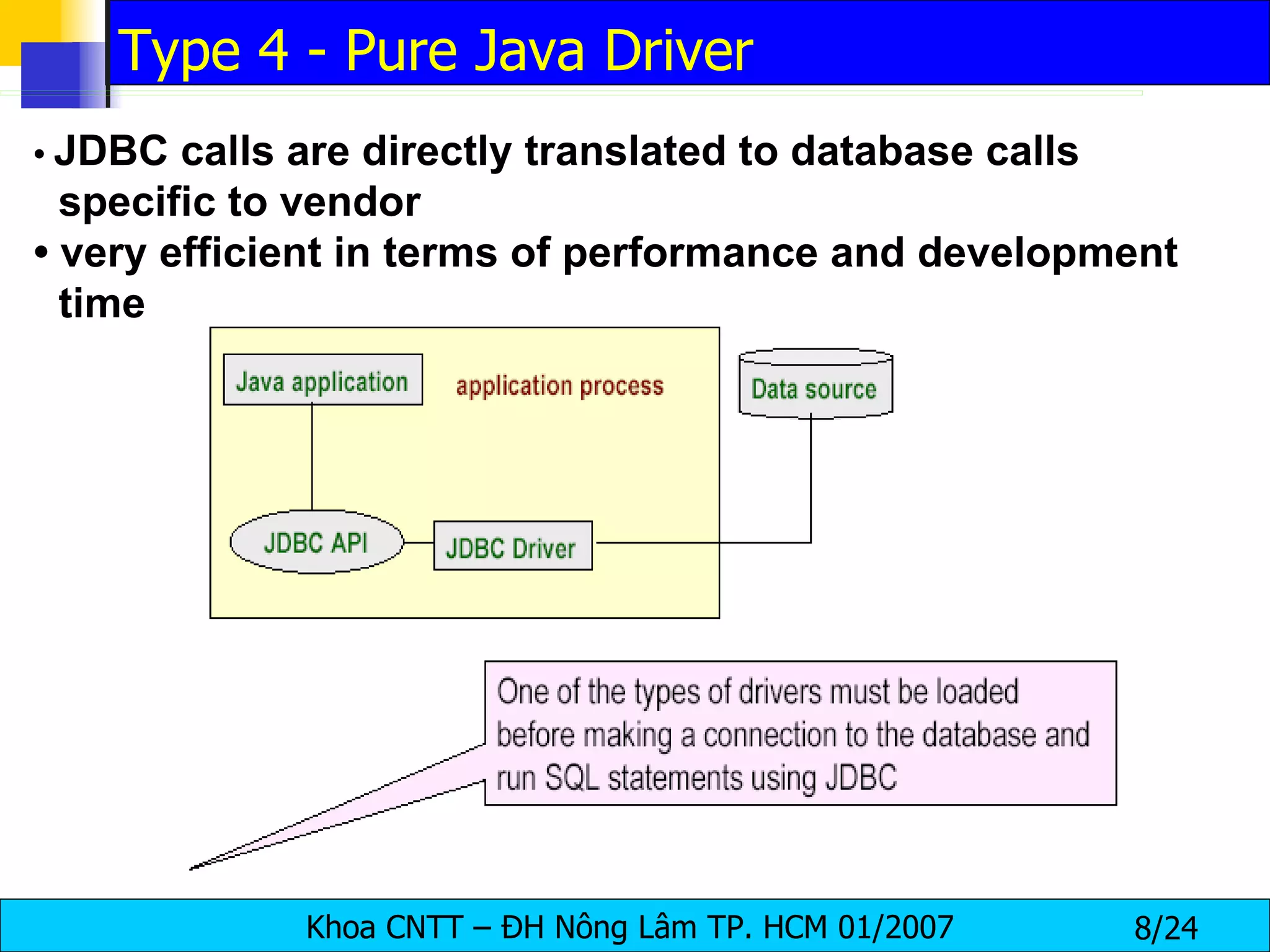 Type 4 - Pure Java Driver

• JDBC calls are directly translated to database calls specific to vendor

• very efficient in terms of performance and development time

Java application

application process

Data source

JDBC API

JDBC Driver

One of the types of drivers must be loaded before making a connection to the database and run SQL statements using JDBC

Khoa CNTT – ĐH Nông Lâm TP. HCM 01/2007

8/24